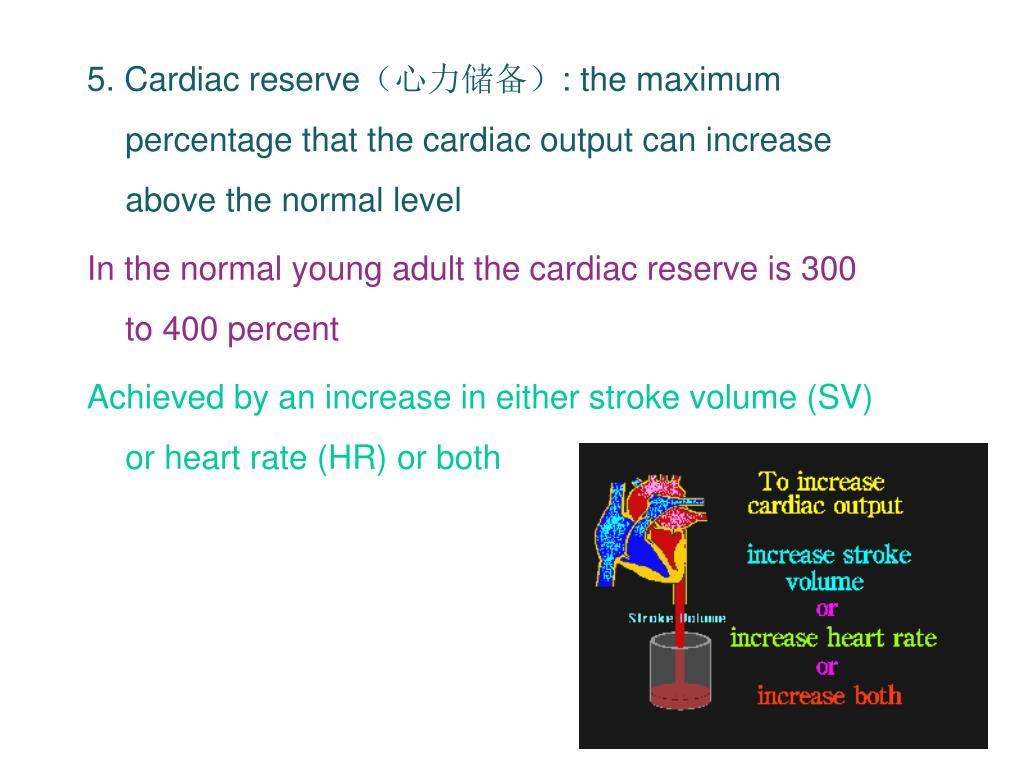 5. Cardiac reserve（心力储备）: the maximum percentage that the cardiac output can increase above the normal level

In the normal young adult the cardiac reserve is 300 to 400 percent

Achieved by an increase in either stroke volume (SV) or heart rate (HR) or both

Stroke Volume

To increase cardiac output

increase stroke volume

or

increase heart rate

or

increase both